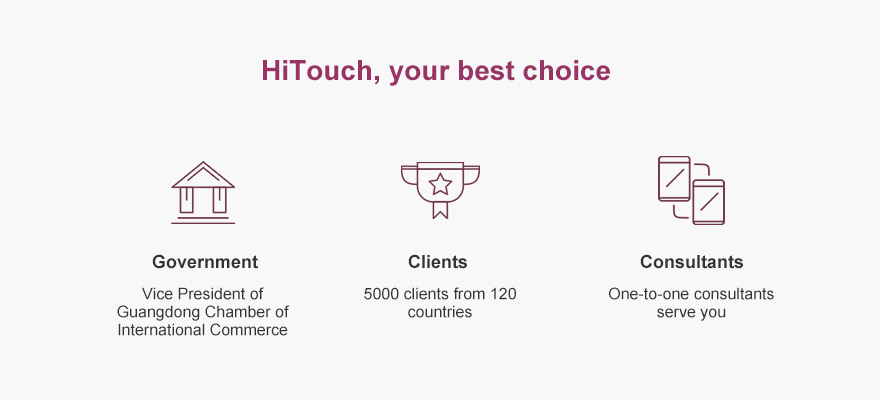 HiTouch, your best choice

Government

Vice President of Guangdong Chamber of International Commerce

Clients

5000 clients from 120 countries

Consultants

One-to-one consultants serve you